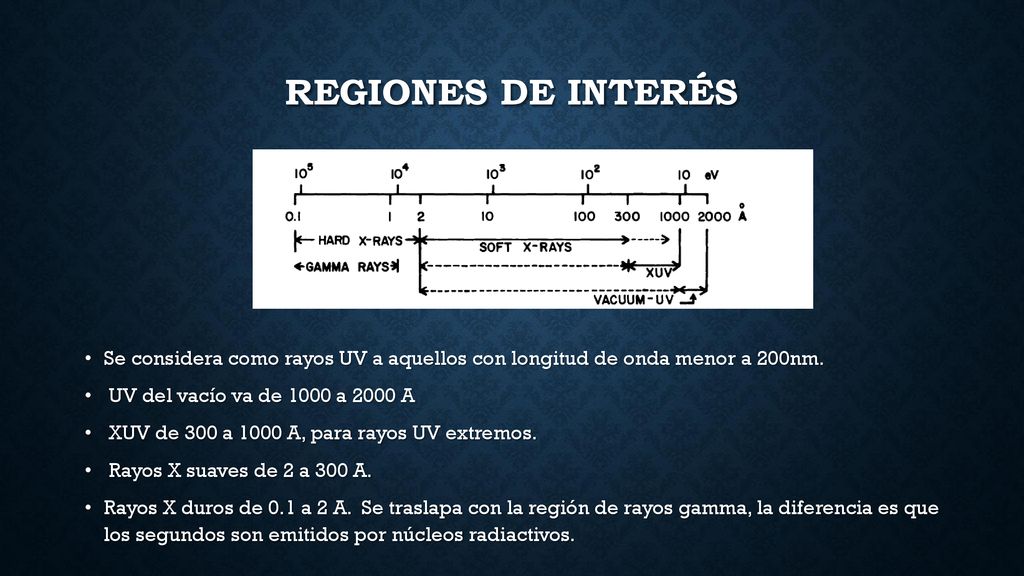 REGIONES DE INTERÉS

$10^5$ $10^4$ $10^3$ $10^2$ 10 eV

0.1 1 2 10 100 300 1000 2000 Å

HARD X-RAYS

SOFT X-RAYS

GAMMA RAYS

XUV

VACUUM-UV

• Se considera como rayos UV a aquellos con longitud de onda menor a 200nm.

• UV del vacío va de 1000 a 2000 A

• XUV de 300 a 1000 A, para rayos UV extremos.

• Rayos X suaves de 2 a 300 A.

• Rayos X duros de 0.1 a 2 A. Se traslapa con la región de rayos gamma, la diferencia es que los segundos son emitidos por núcleos radiactivos.